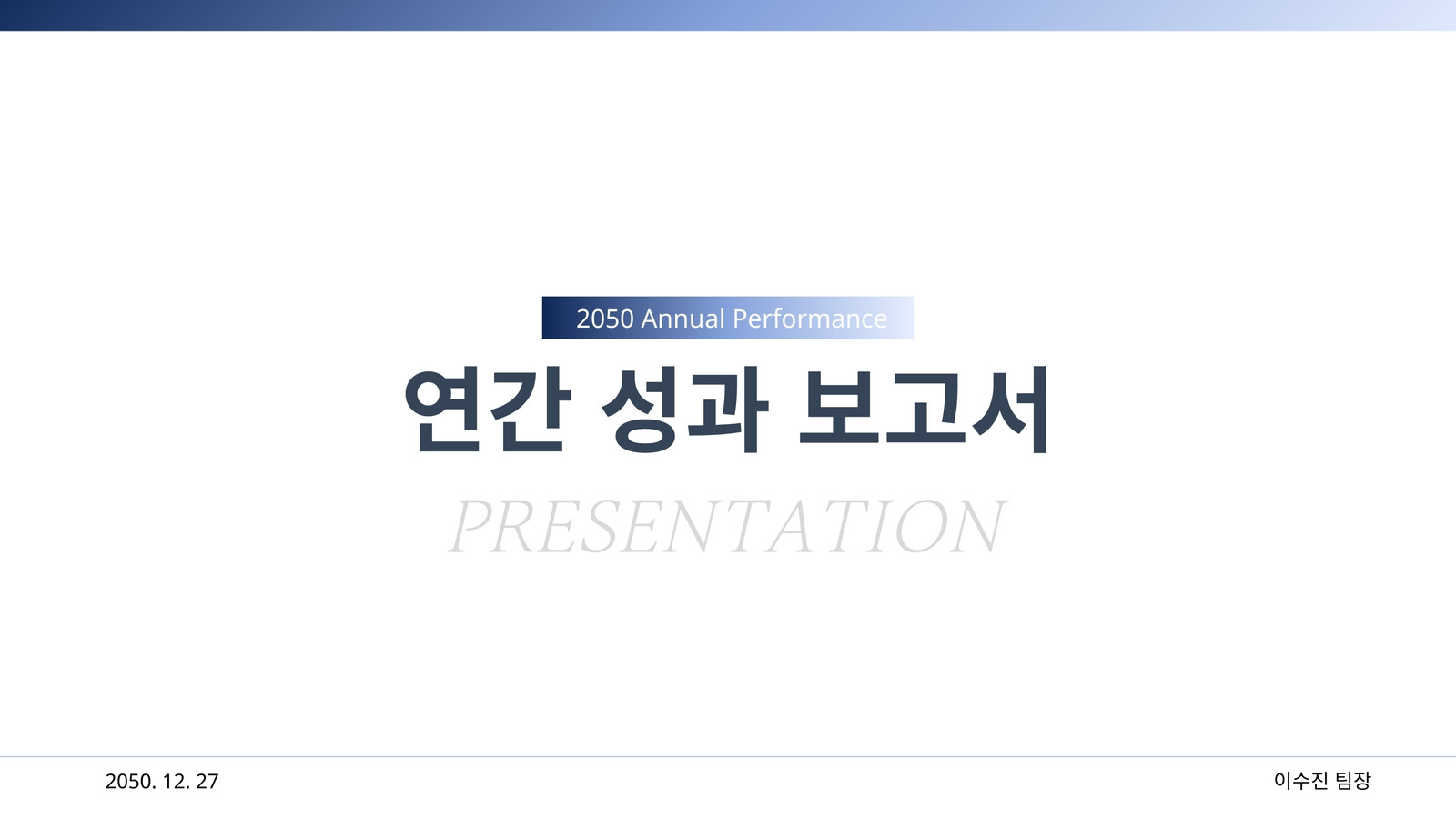 2050 Annual Performance

연간 성과 보고서

PRESENTATION

2050. 12. 27

이수진 팀장